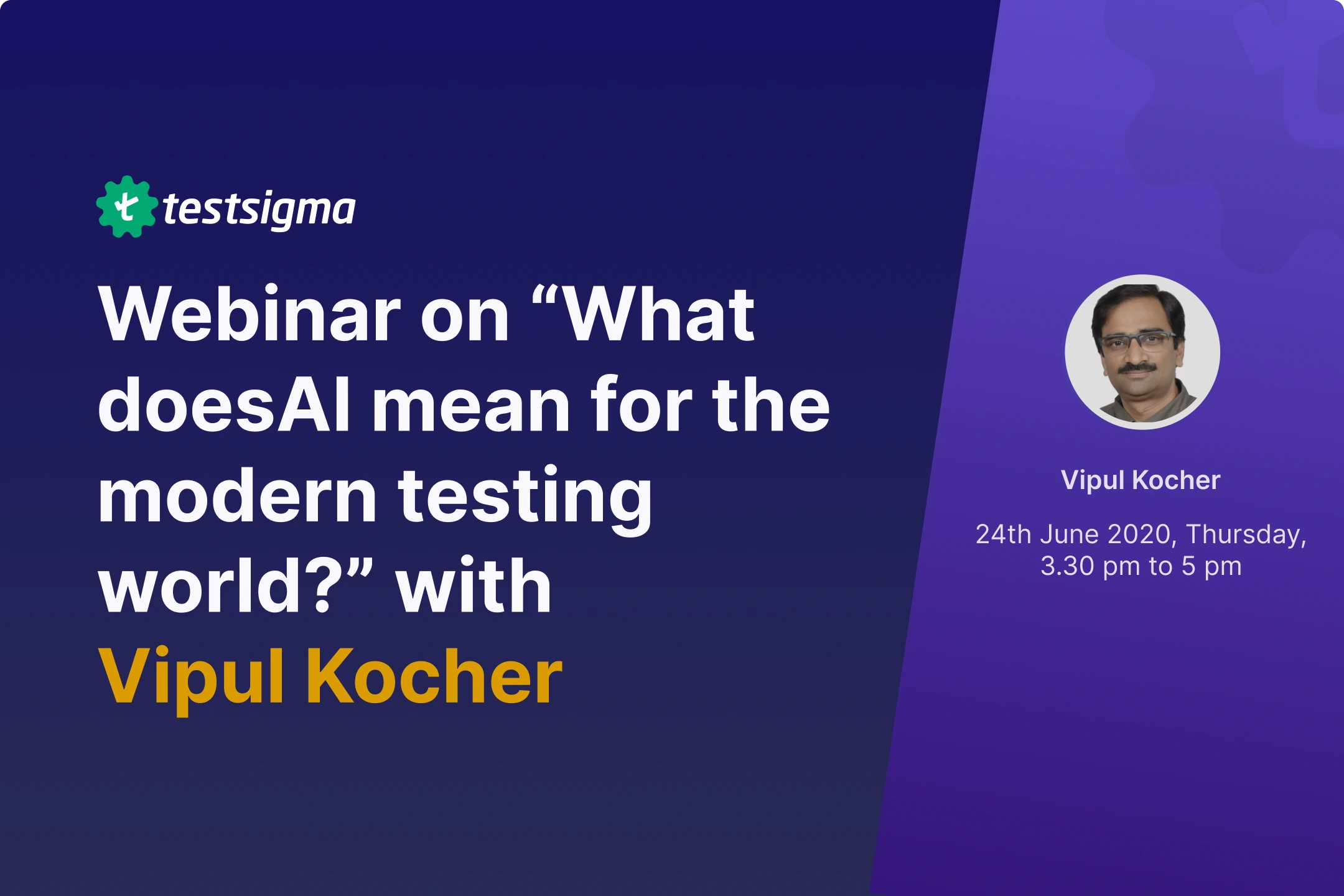 testsigma

Webinar on “What doesAI mean for the modern testing world?” with Vipul Kocher

Vipul Kocher

24th June 2020, Thursday, 3.30 pm to 5 pm